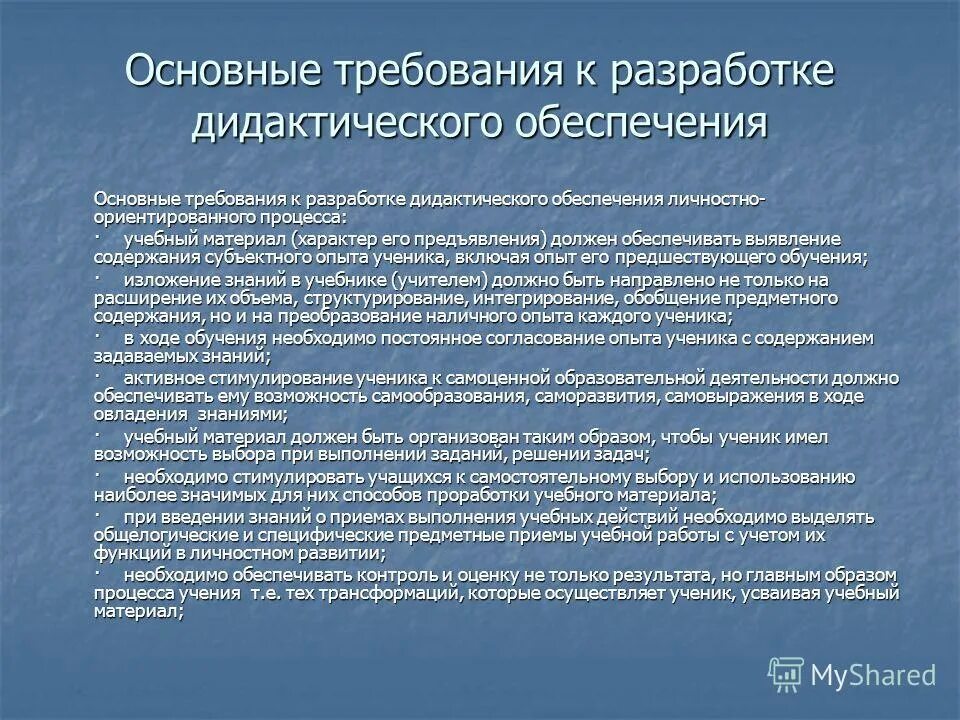 Основные требования к разработке дидактического обеспечения

Основные требования к разработке дидактического обеспечения личностно-ориентированного процесса:

· учебный материал (характер его предъявления) должен обеспечивать выявление содержания субъектного опыта ученика, включая опыт его предшествующего обучения;

· изложение знаний в учебнике (учителем) должно быть направлено не только на расширение их объема, структурирование, интегрирование, обобщение предметного содержания, но и на преобразование наличного опыта каждого ученика;

· в ходе обучения необходимо постоянное согласование опыта ученика с содержанием задаваемых знаний;

· активное стимулирование ученика к самоценной образовательной деятельности должно обеспечивать ему возможность самообразования, саморазвития, самовыражения в ходе овладения знаниями;

· учебный материал должен быть организован таким образом, чтобы ученик имел возможность выбора при выполнении заданий, решении задач;

· необходимо стимулировать учащихся к самостоятельному выбору и использованию наиболее значимых для них способов проработки учебного материала;

· при введении знаний о приемах выполнения учебных действий необходимо выделять общелогические и специфические предметные приемы учебной работы с учетом их функций в личностном развитии;

· необходимо обеспечивать контроль и оценку не только результата, но главным образом процесса учения т.е. тех трансформаций, которые осуществляет ученик, усваивая учебный материал;

MyShared